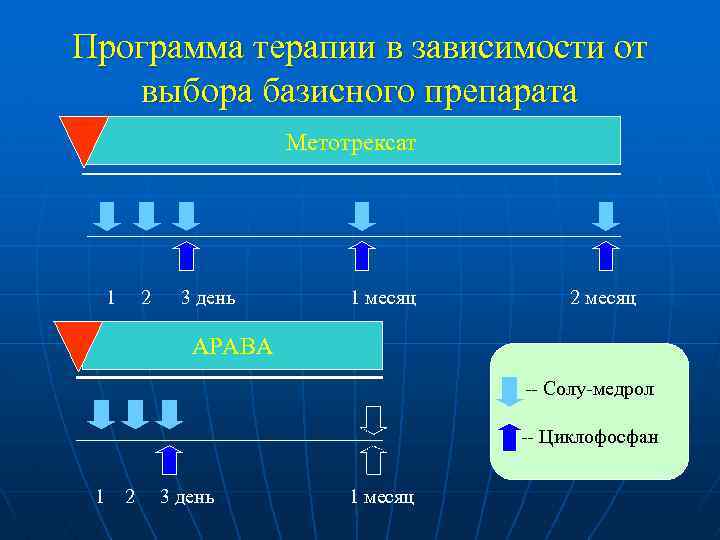 Программа терапии в зависимости от выбора базисного препарата

Метотрексат

1 2 3 день 1 месяц 2 месяц

АРАВА

1 2 3 день 1 месяц

-- Солу-медрол

-- Циклофосфан